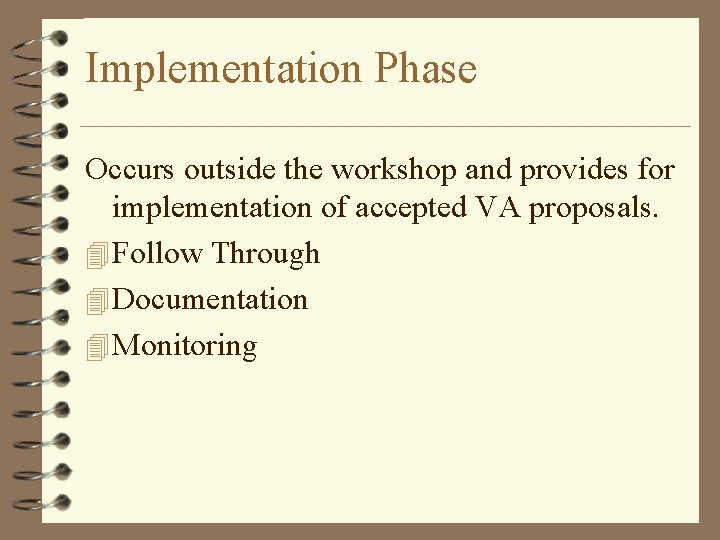 Implementation Phase

Occurs outside the workshop and provides for implementation of accepted VA proposals.

Follow Through

Documentation

Monitoring